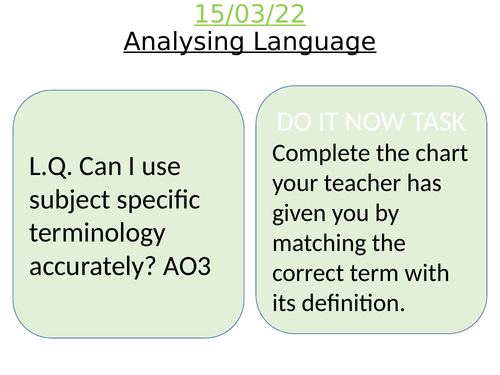 15/03/22
Analysing Language

L.Q. Can I use subject specific terminology accurately? AO3

DO IT NOW TASK
Complete the chart your teacher has given you by matching the correct term with its definition.